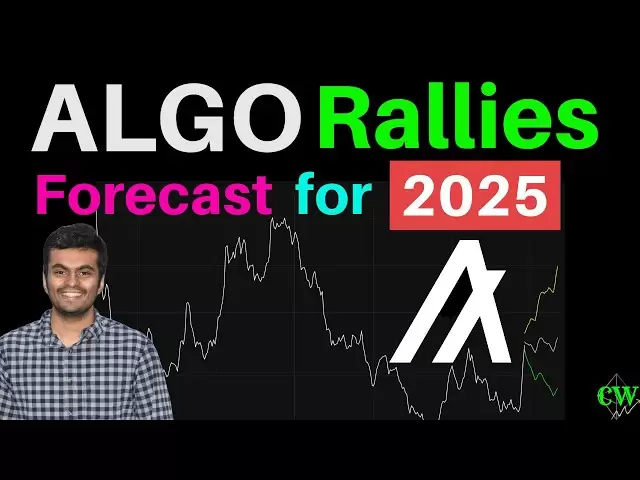 ALGO Rallies
Forecast for 2025

CW